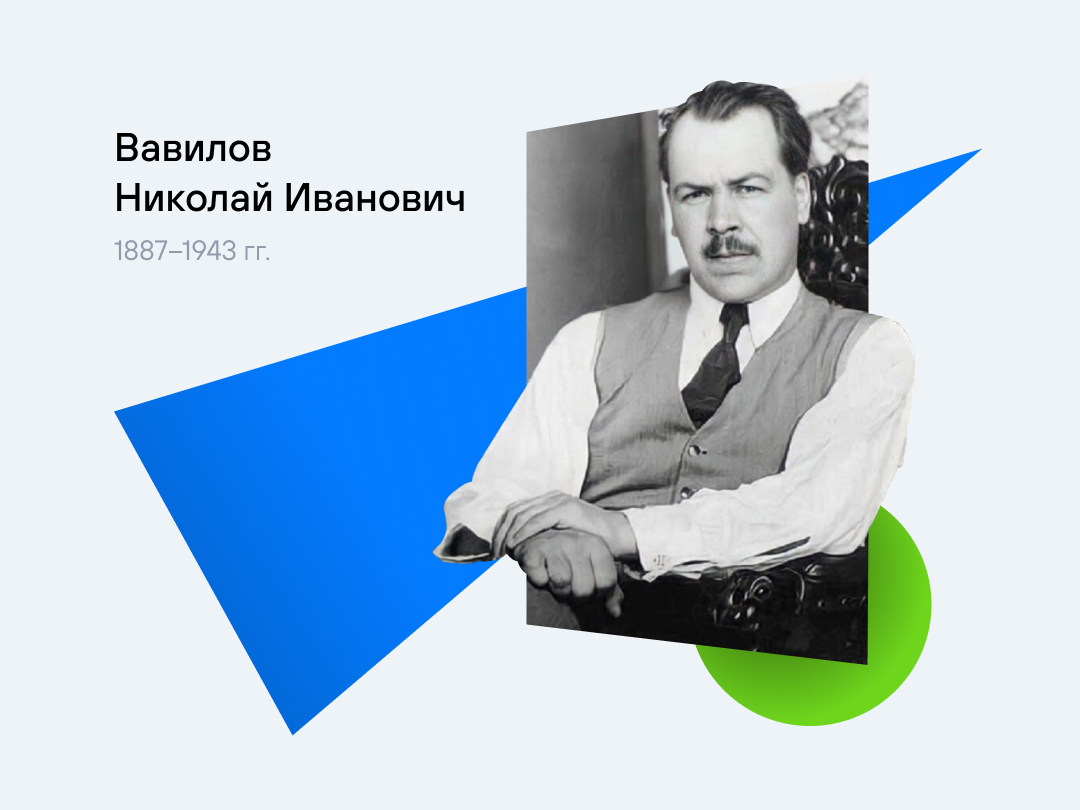 Вавилов
Николай Иванович

1887–1943 гг.